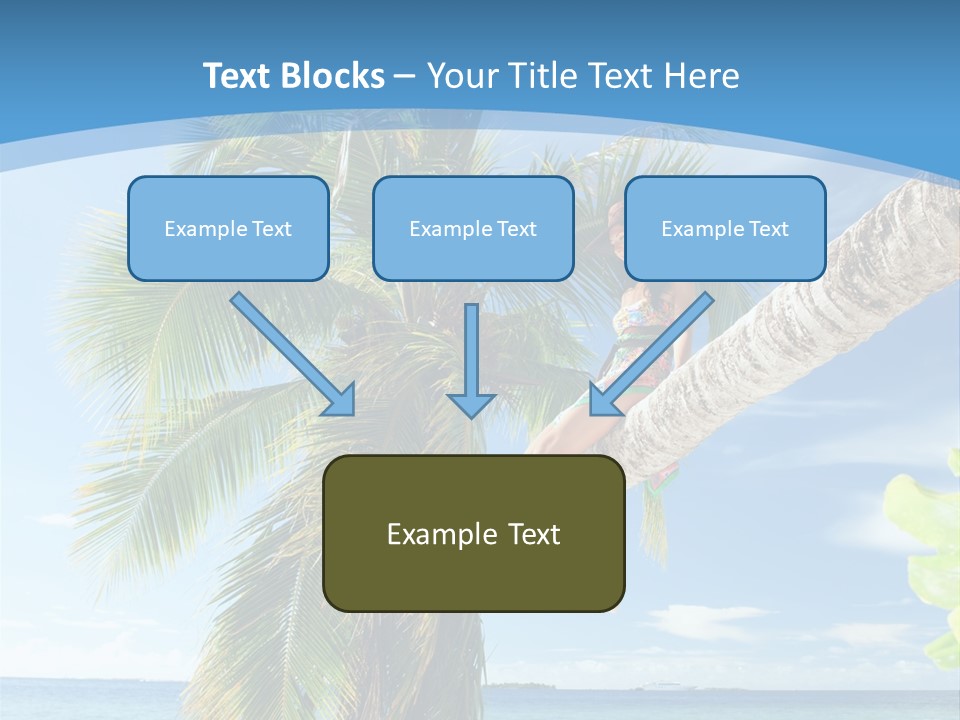 Text Blocks – Your Title Text Here

Example Text

Example Text

Example Text

Example Text